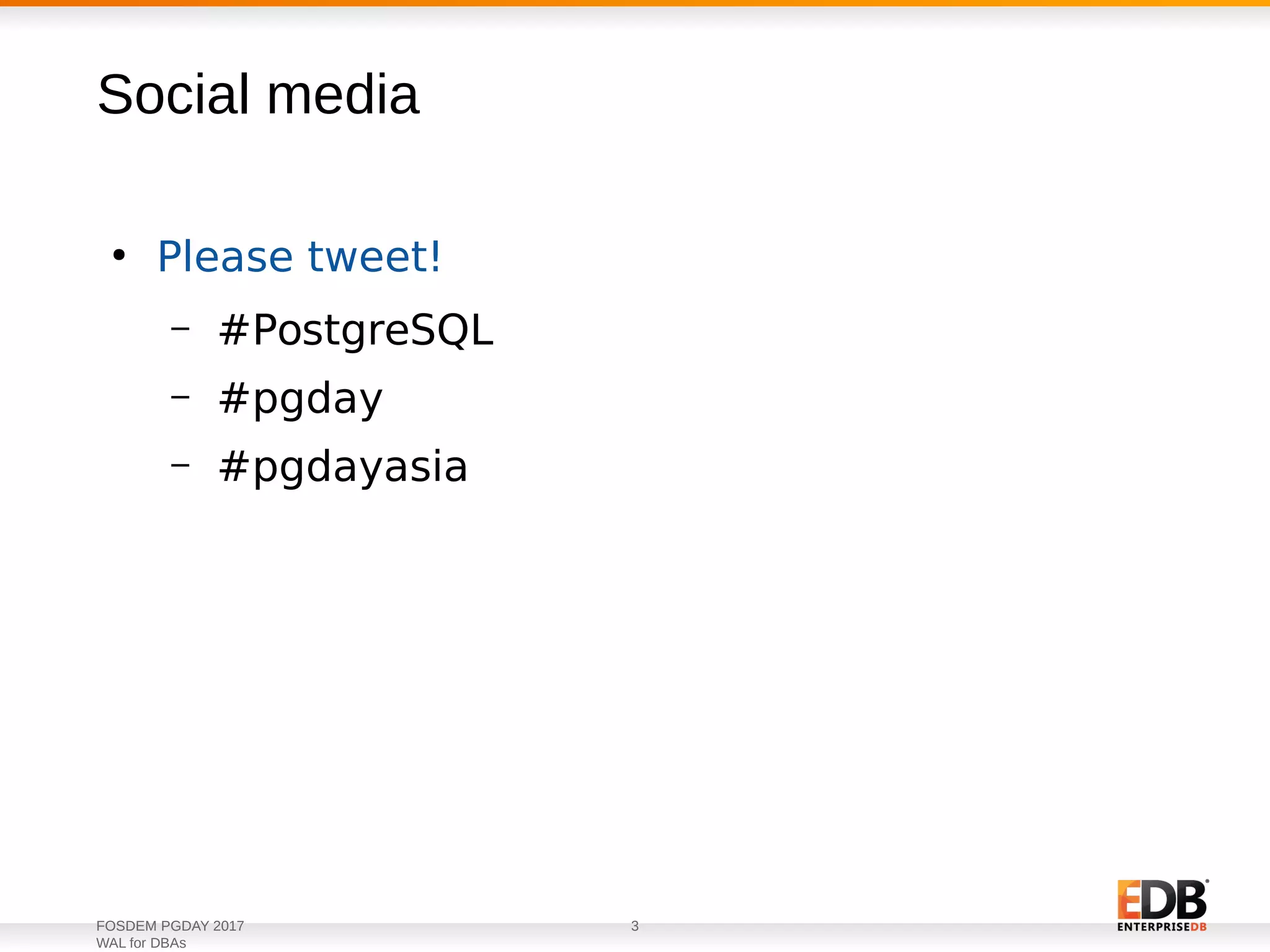 Social media

• Please tweet!
 – #PostgreSQL
 – #pgday
 – #pgdayasia

FOSDEM PGDAY 2017
WAL for DBAs

3

EDB
ENTERPRISEDB